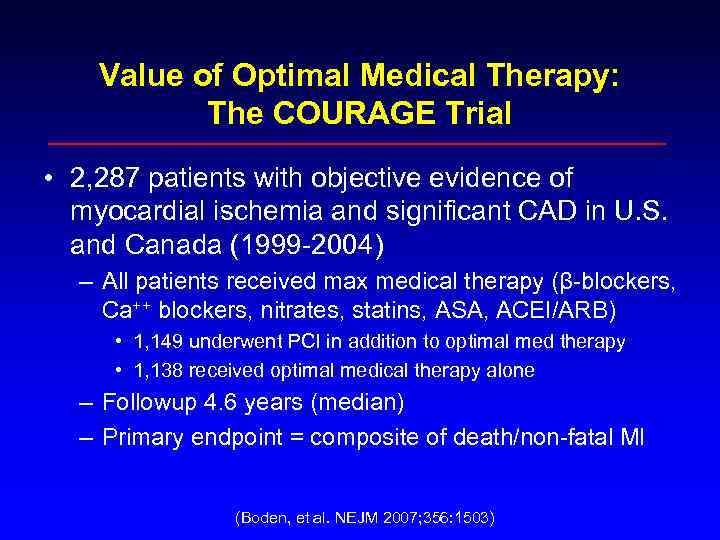 Value of Optimal Medical Therapy: The COURAGE Trial

• 2,287 patients with objective evidence of myocardial ischemia and significant CAD in U.S. and Canada (1999-2004)

– All patients received max medical therapy (β-blockers, $Ca^{++}$ blockers, nitrates, statins, ASA, ACEI/ARB)

• 1,149 underwent PCI in addition to optimal med therapy

• 1,138 received optimal medical therapy alone

– Followup 4.6 years (median)

– Primary endpoint = composite of death/non-fatal MI

(Boden, et al. NEJM 2007;356:1503)